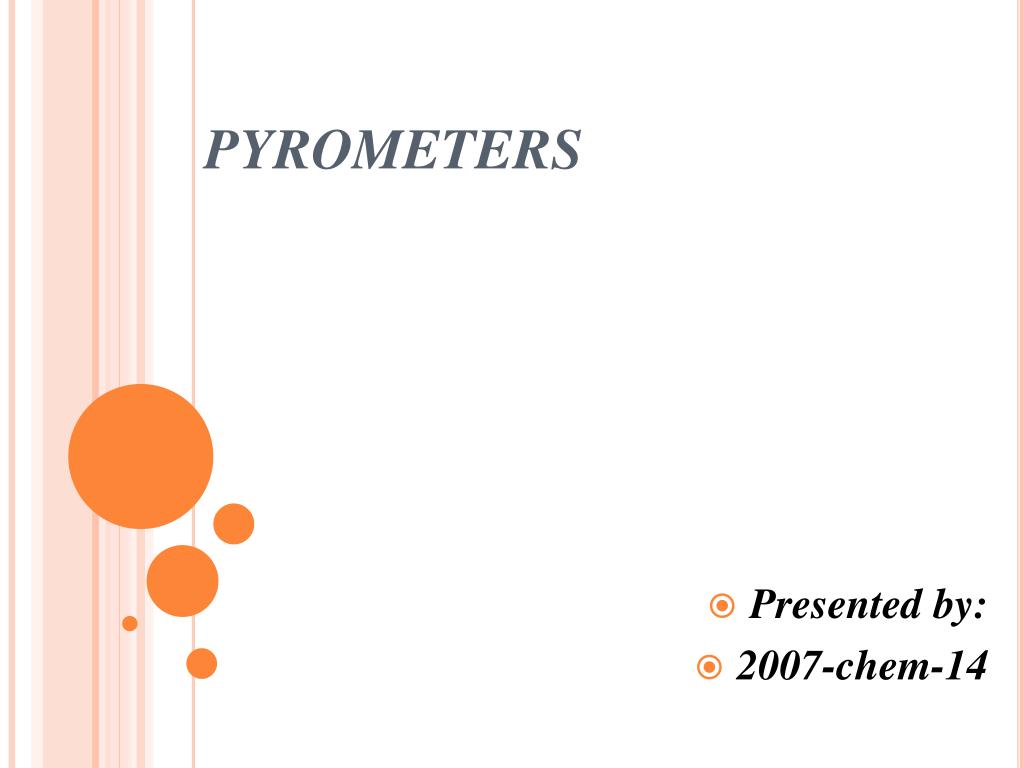 PYROMETERS

Presented by:
2007-chem-14